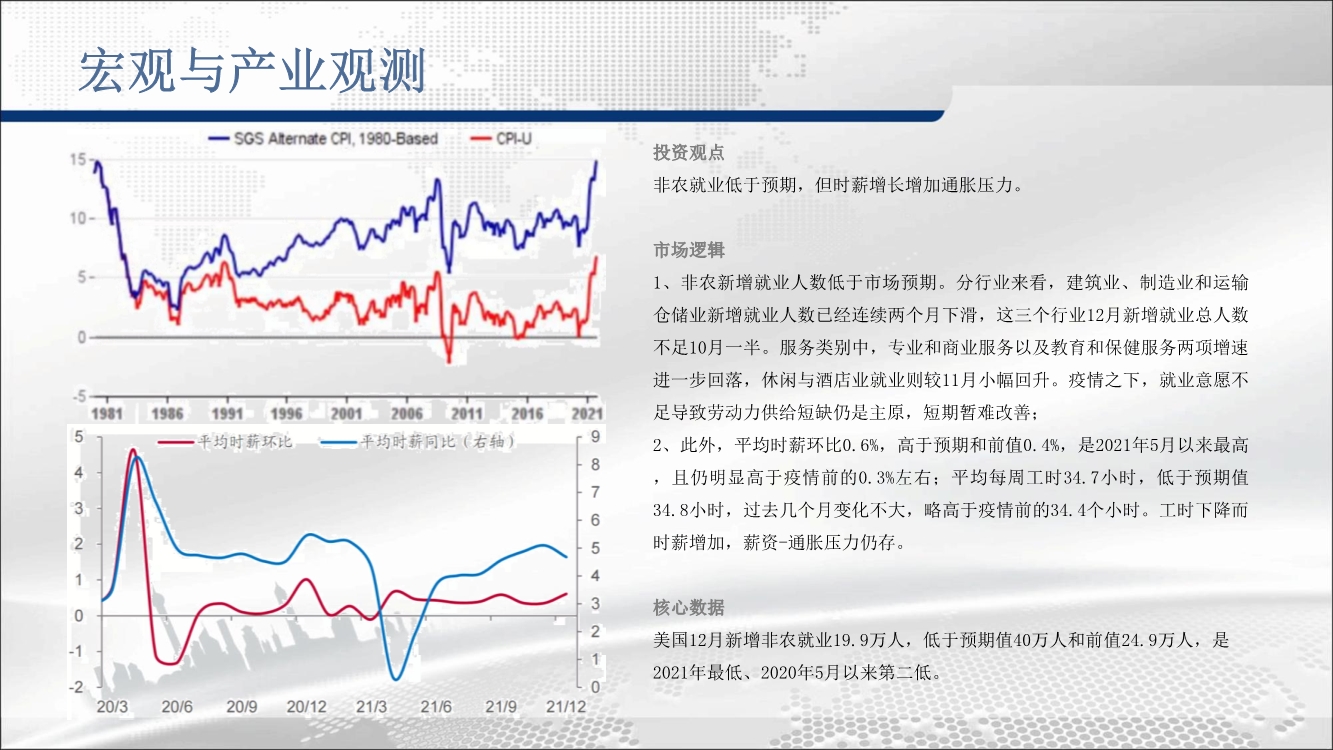 宏观与产业观测

SGS Alternate CPI, 1980-Based CPI-U

15
10
5
0
-5

1981 1986 1991 1996 2001 2006 2011 2016 2021

平均时薪环比 平均时薪同比（右轴）

5
4
3
2
1
0
-1
-2

9
8
7
6
5
4
3
2
1
0

20/3 20/6 20/9 20/12 21/3 21/6 21/9 21/12

投资观点
非农就业低于预期，但时薪增长增加通胀压力。

市场逻辑
1、非农新增就业人数低于市场预期。分行业来看，建筑业、制造业和运输仓储业新增就业人数已经连续两个月下滑，这三个行业12月新增就业总人数不足10月一半。服务类别中，专业和商业服务以及教育和保健服务两项增速进一步回落，休闲与酒店业就业则较11月小幅回升。疫情之下，就业意愿不足导致劳动力供给短缺仍是主原，短期暂难改善；
2、此外，平均时薪环比0.6%，高于预期和前值0.4%，是2021年5月以来最高，且仍明显高于疫情前的0.3%左右；平均每周工时34.7小时，低于预期值34.8小时，过去几个月变化不大，略高于疫情前的34.4个小时。工时下降而时薪增加，薪资-通胀压力仍存。

核心数据
美国12月新增非农就业19.9万人，低于预期值40万人和前值24.9万人，是2021年最低、2020年5月以来第二低。